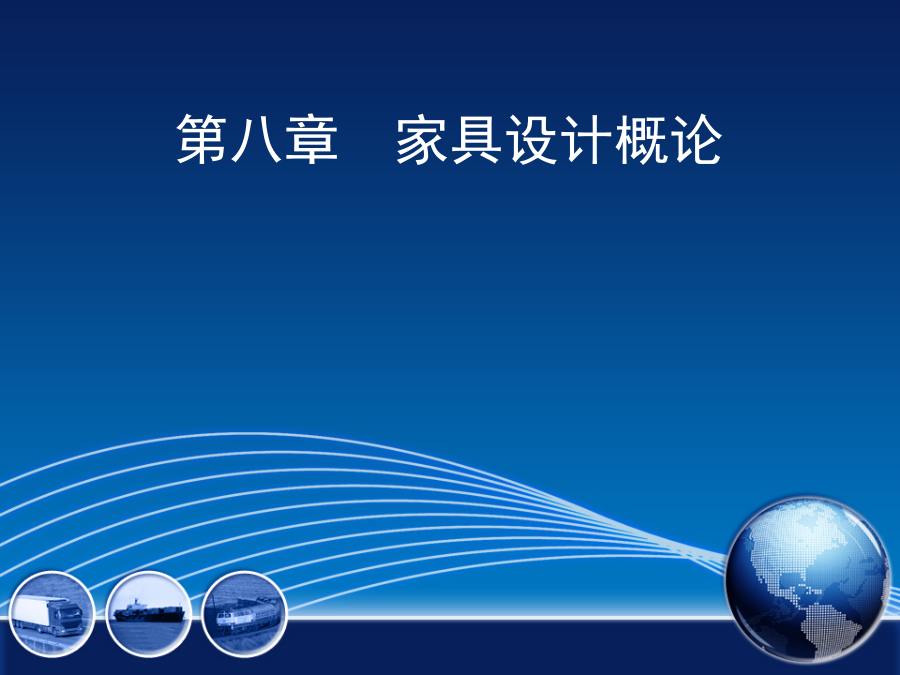 第八章　家具设计概论